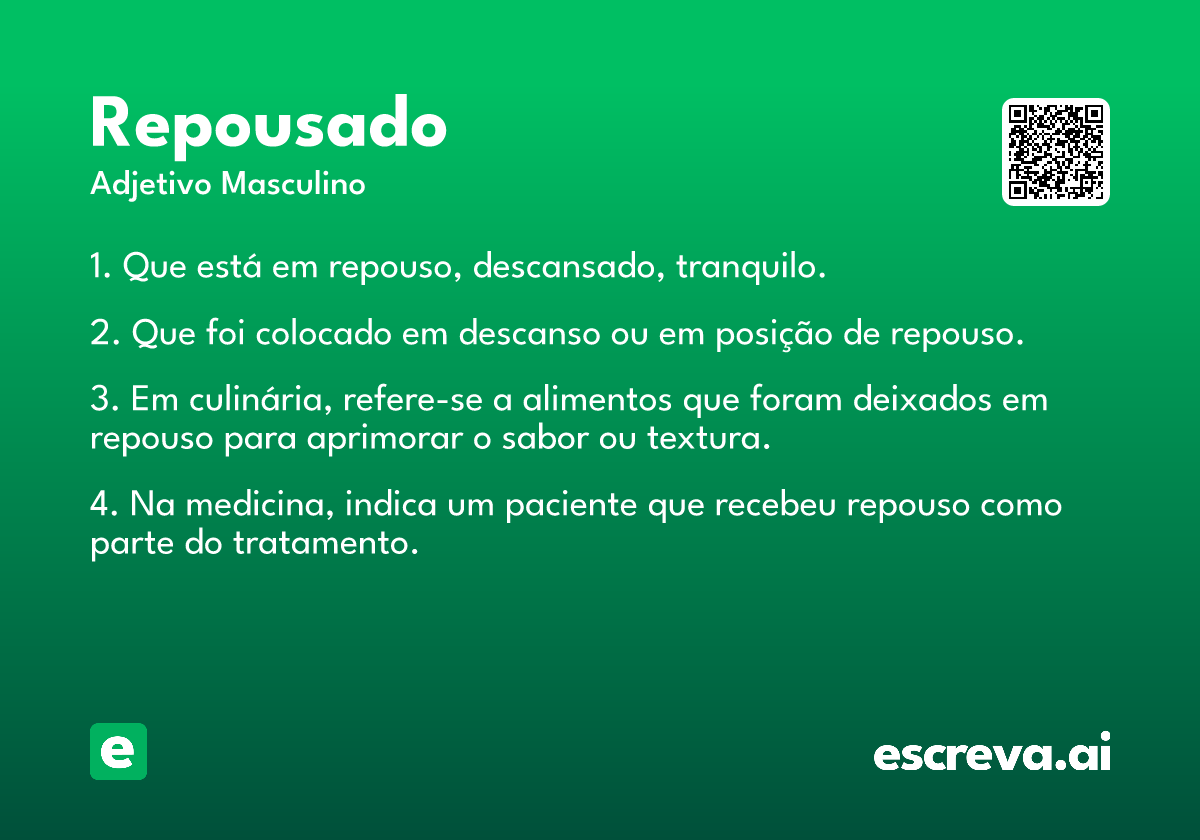 Repousado
Adjetivo Masculino

1. Que está em repouso, descansado, tranquilo.

2. Que foi colocado em descanso ou em posição de repouso.

3. Em culinária, refere-se a alimentos que foram deixados em repouso para aprimorar o sabor ou textura.

4. Na medicina, indica um paciente que recebeu repouso como parte do tratamento.

e

escreva.ai